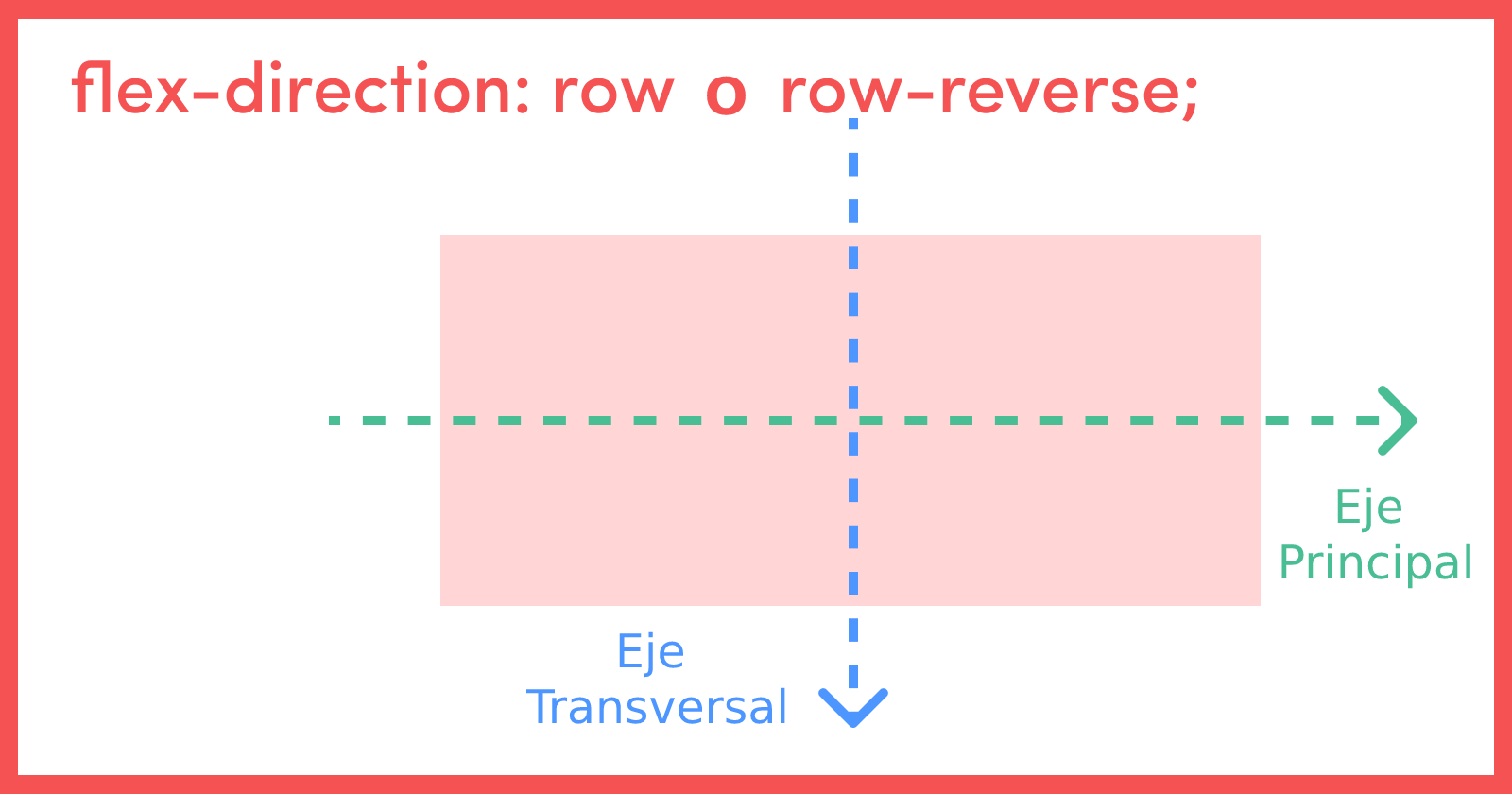 flex-direction: row o row-reverse;

Eje Principal

Eje Transversal